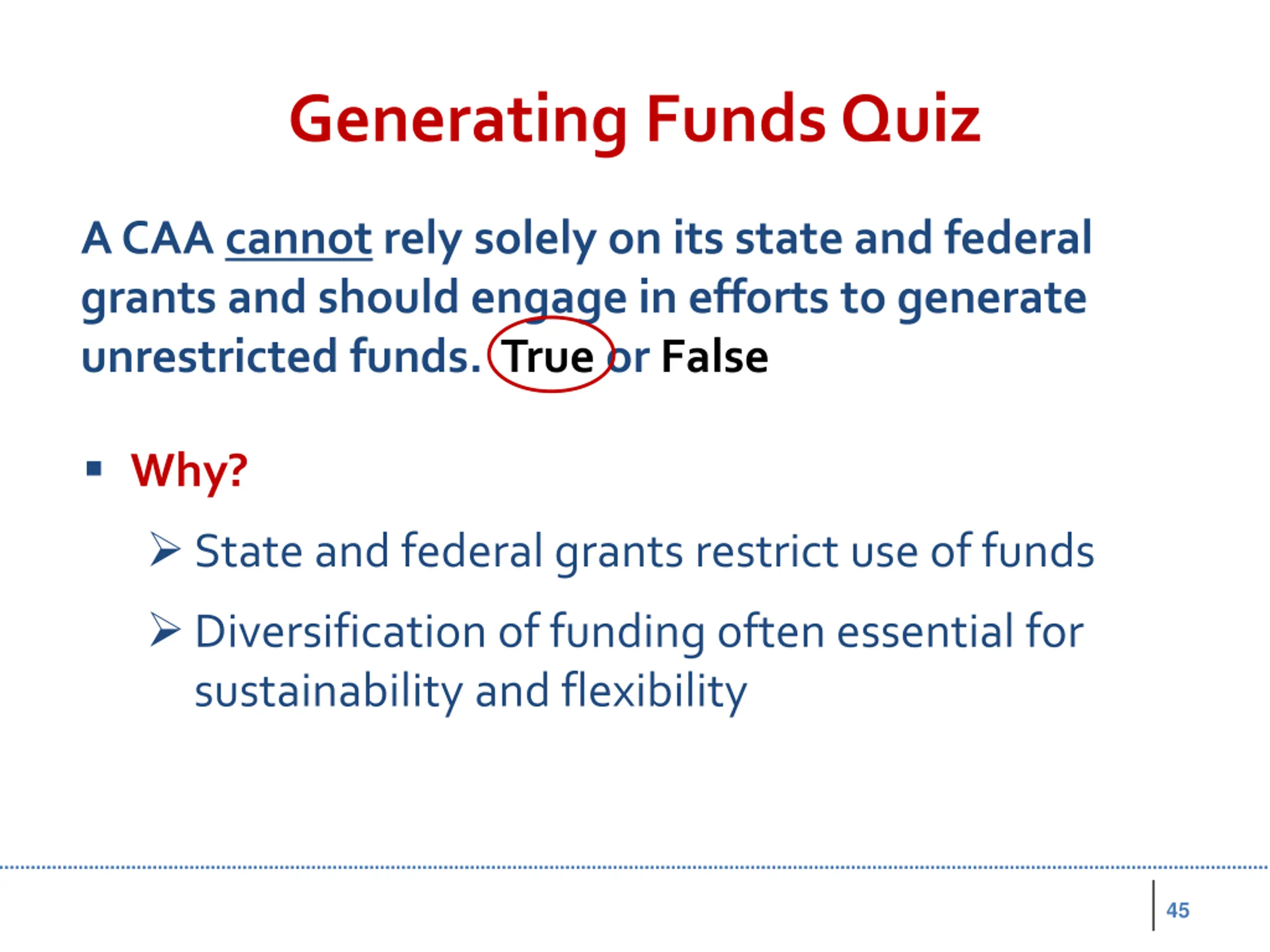 Generating Funds Quiz

A CAA cannot rely solely on its state and federal grants and should engage in efforts to generate unrestricted funds. True or False

▪ Why?

➢ State and federal grants restrict use of funds

➢ Diversification of funding often essential for sustainability and flexibility

45